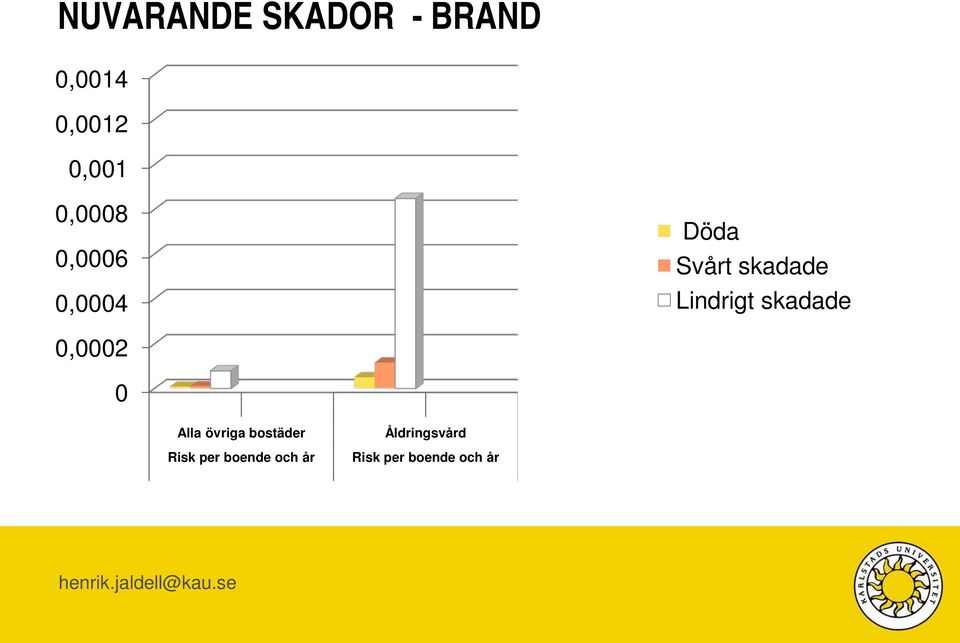 NUVARANDE SKADOR - BRAND

0,0014
0,0012
0,001
0,0008
0,0006
0,0004
0,0002
0

Alla övriga bostäder
Risk per boende och år

Åldringsvård
Risk per boende och år

Döda
Svårt skadade
Lindrigt skadade

henrik.jaldell@kau.se

KARLSTADS UNIVERSITET